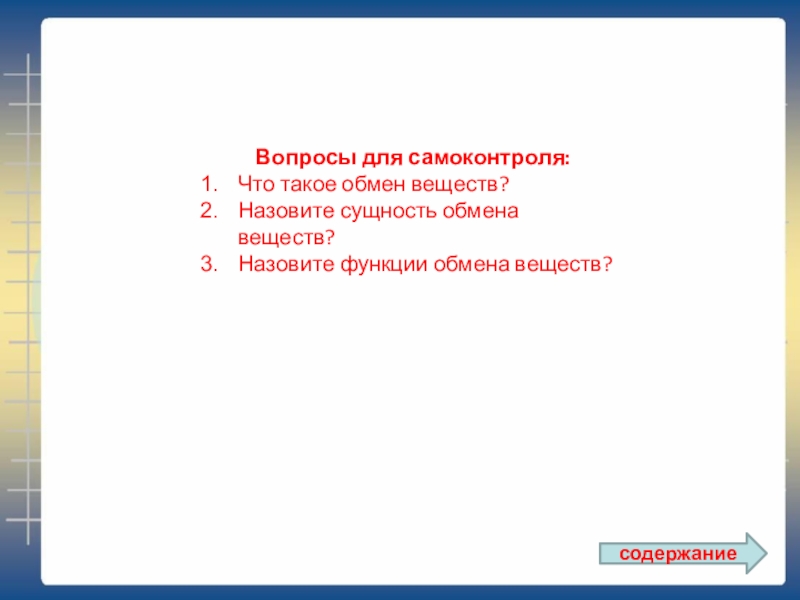 Вопросы для самоконтроля:

1. Что такое обмен веществ?
2. Назовите сущность обмена веществ?
3. Назовите функции обмена веществ?

содержание